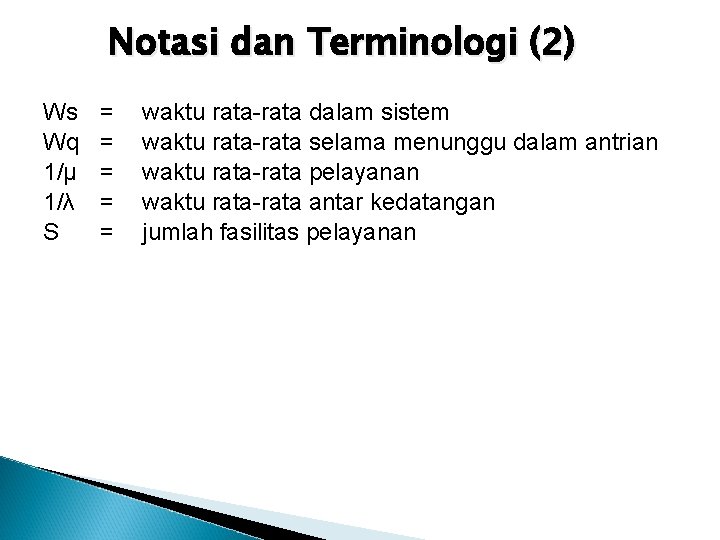 Notasi dan Terminologi (2)

Ws = waktu rata-rata dalam sistem
Wq = waktu rata-rata selama menunggu dalam antrian
$1/\mu$ = waktu rata-rata pelayanan
$1/\lambda$ = waktu rata-rata antar kedatangan
S = jumlah fasilitas pelayanan